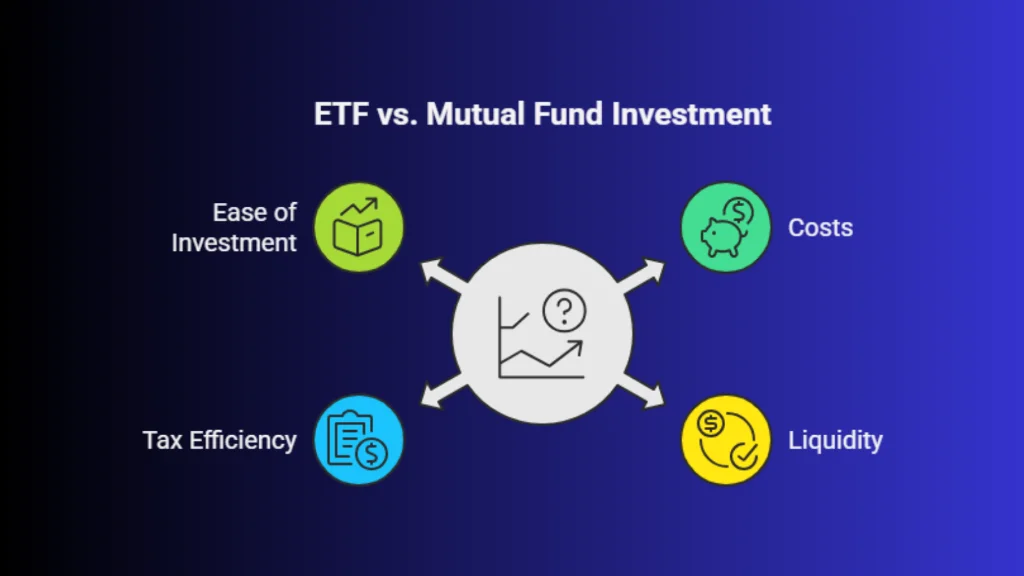 ETF vs. Mutual Fund Investment

Ease of Investment

Costs

Tax Efficiency

Liquidity